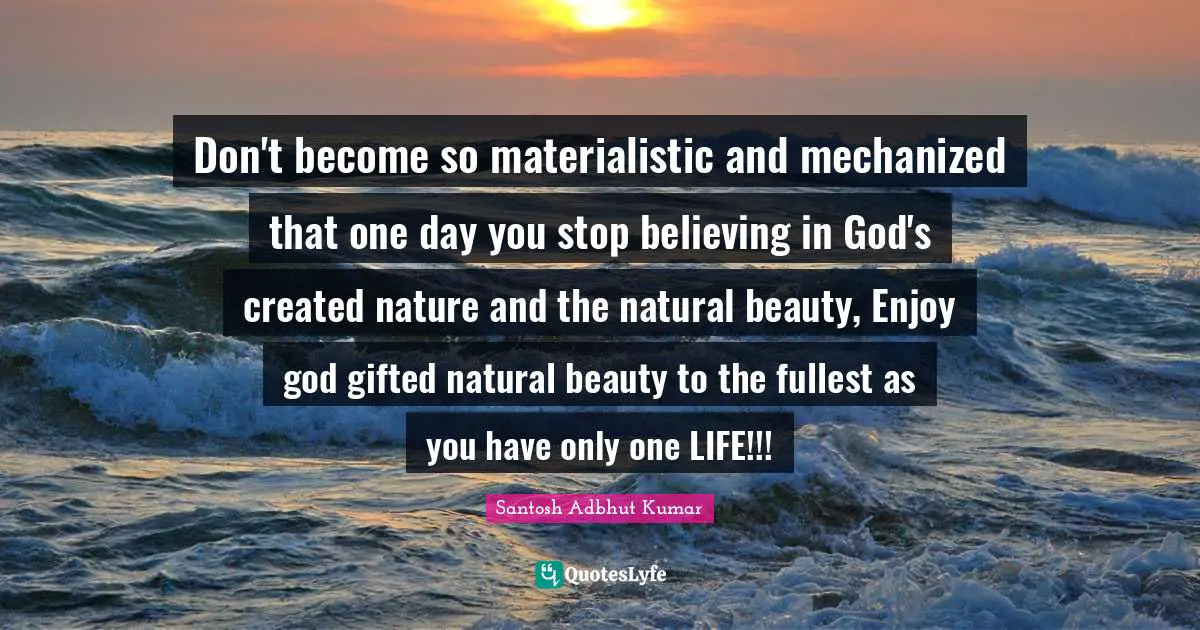 Don't become so materialistic and mechanized that one day you stop believing in God's created nature and the natural beauty, Enjoy god gifted natural beauty to the fullest as you have only one LIFE!!!

Santosh Adbhut Kumar

QuotesLyfe